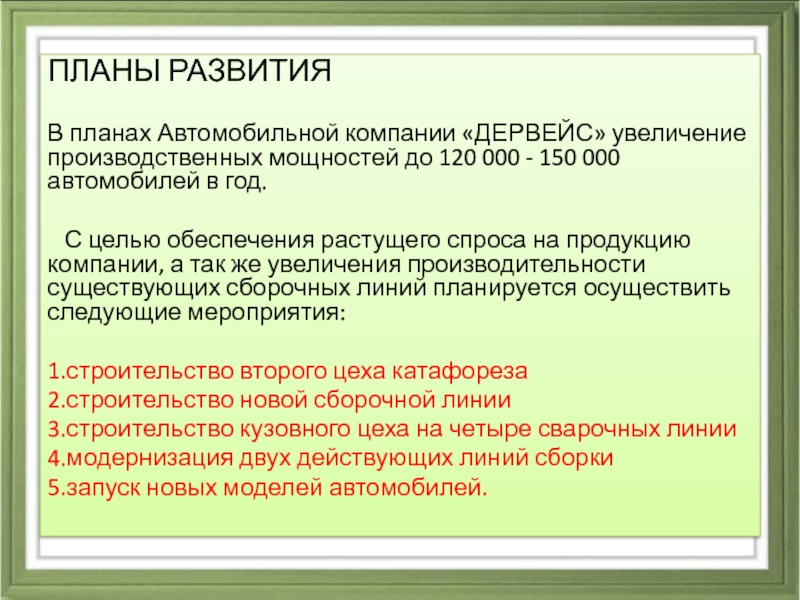 ПЛАНЫ РАЗВИТИЯ

В планах Автомобильной компании «ДЕРВЕЙС» увеличение производственных мощностей до 120 000 - 150 000 автомобилей в год.

С целью обеспечения растущего спроса на продукцию компании, а так же увеличения производительности существующих сборочных линий планируется осуществить следующие мероприятия:

1.строительство второго цеха катафореза
2.строительство новой сборочной линии
3.строительство кузовного цеха на четыре сварочных линии
4.модернизация двух действующих линий сборки
5.запуск новых моделей автомобилей.